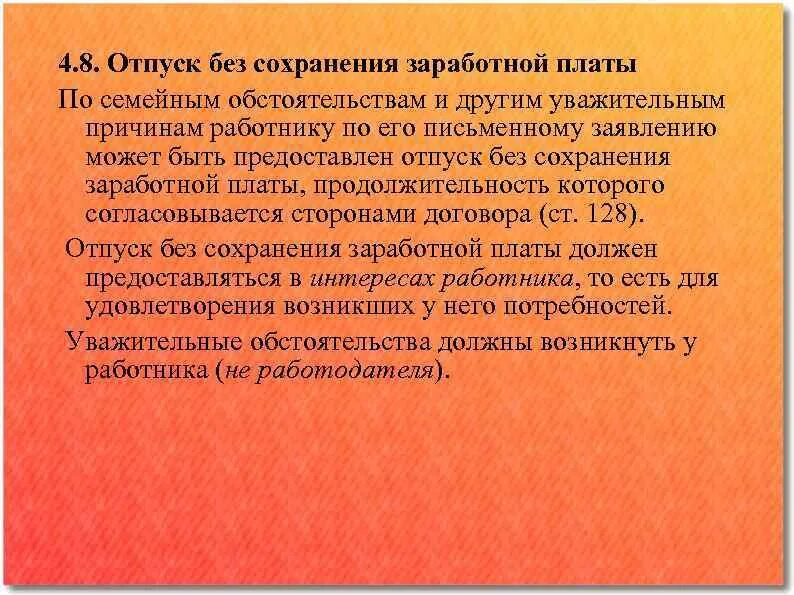 4.8. Отпуск без сохранения заработной платы

По семейным обстоятельствам и другим уважительным причинам работнику по его письменному заявлению может быть предоставлен отпуск без сохранения заработной платы, продолжительность которого согласовывается сторонами договора (ст. 128).

Отпуск без сохранения заработной платы должен предоставляться в интересах работника, то есть для удовлетворения возникших у него потребностей.

Уважительные обстоятельства должны возникнуть у работника (не работодателя).